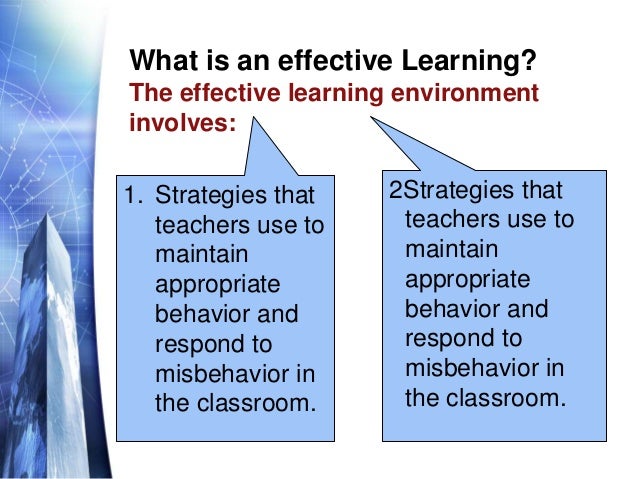 What is an effective Learning?
The effective learning environment involves:

1. Strategies that teachers use to maintain appropriate behavior and respond to misbehavior in the classroom.

2Strategies that teachers use to maintain appropriate behavior and respond to misbehavior in the classroom.